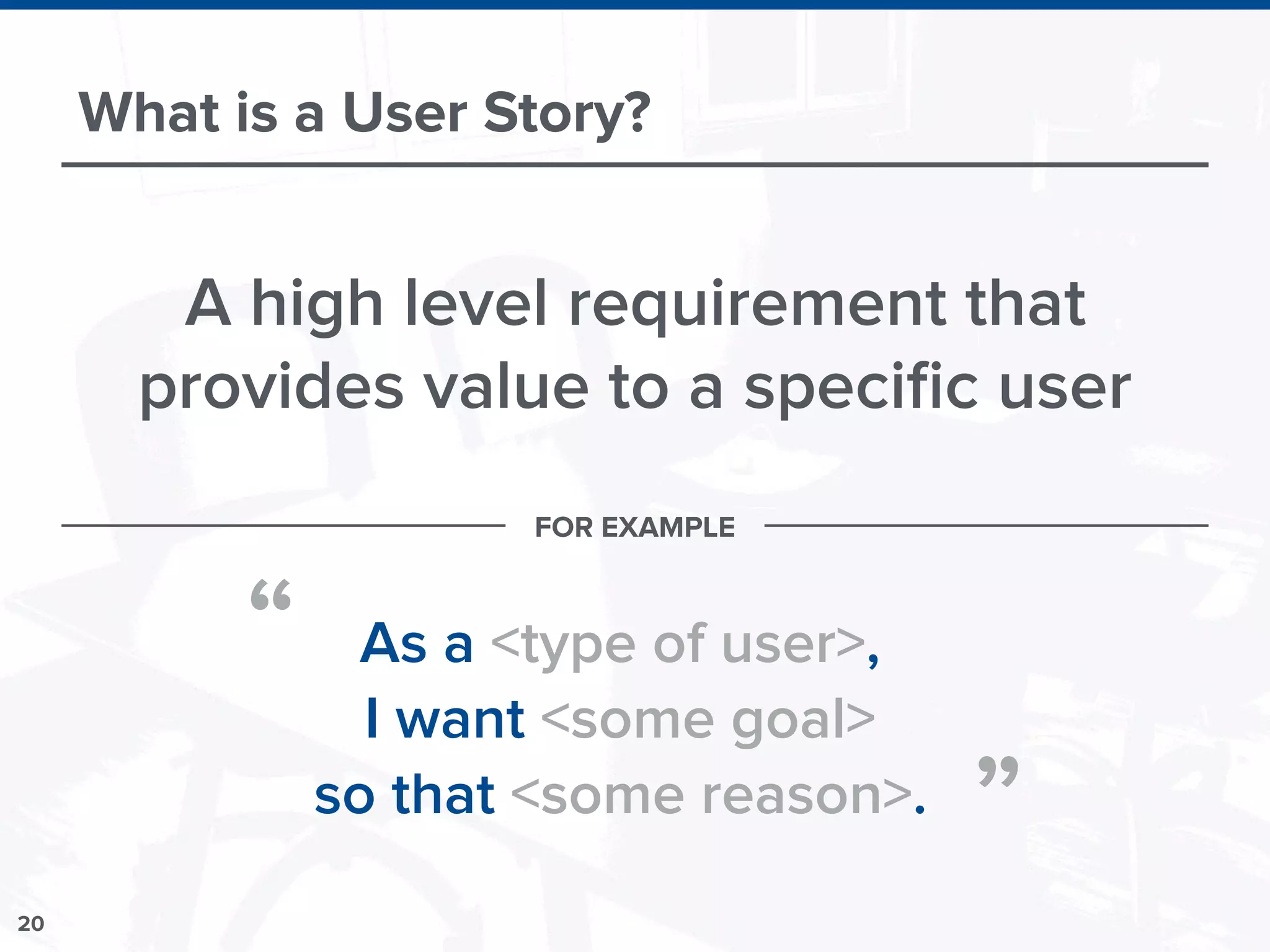 What is a User Story?

A high level requirement that provides value to a specific user

FOR EXAMPLE

“

As a <type of user>,
I want <some goal>
so that <some reason>.

”

20